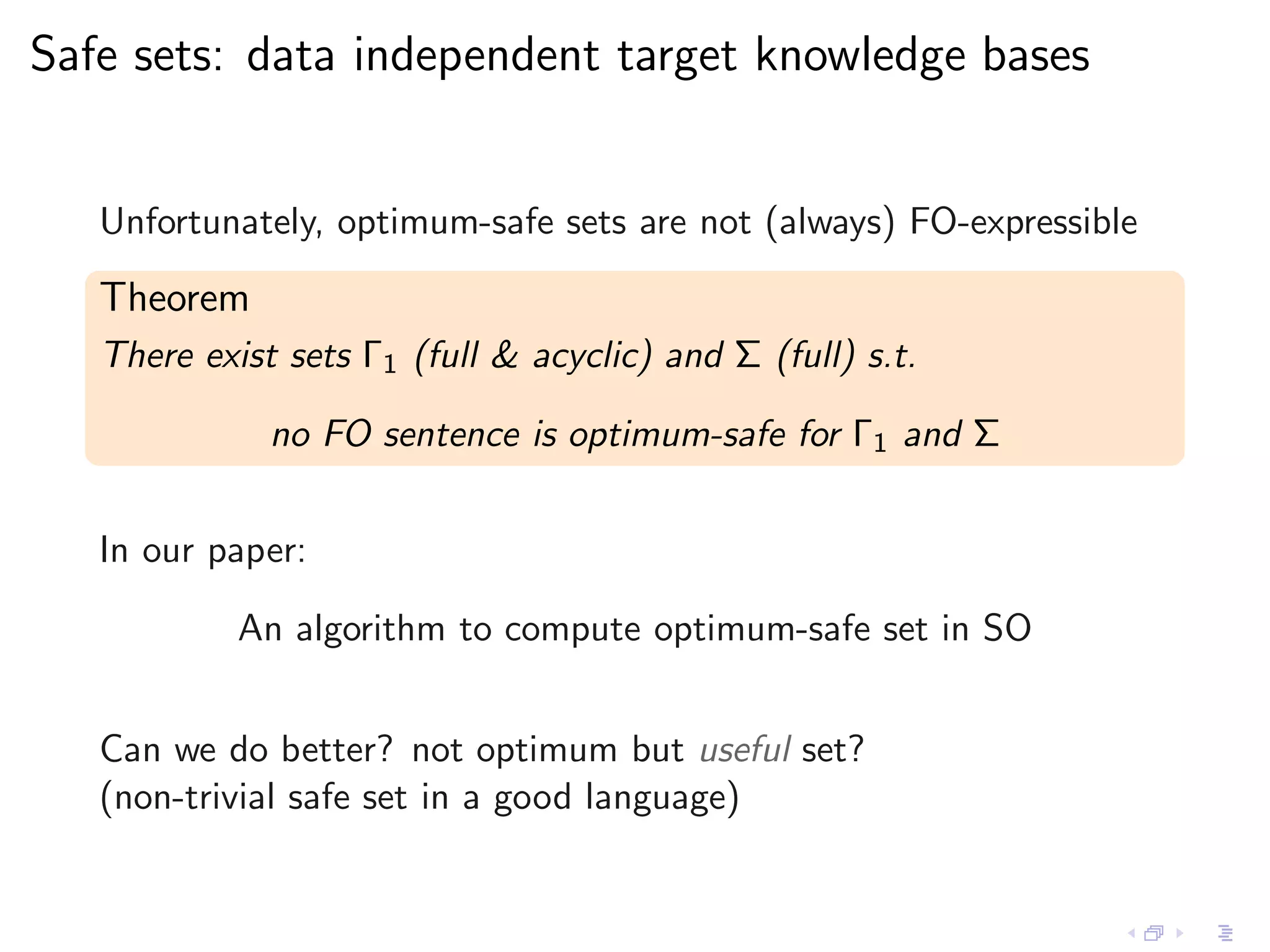 Safe sets: data independent target knowledge bases

Unfortunately, optimum-safe sets are not (always) FO-expressible

Theorem

There exist sets $\Gamma_1$ (full & acyclic) and $\Sigma$ (full) s.t.

no FO sentence is optimum-safe for $\Gamma_1$ and $\Sigma$

In our paper:

An algorithm to compute optimum-safe set in SO

Can we do better? not optimum but useful set?
(non-trivial safe set in a good language)